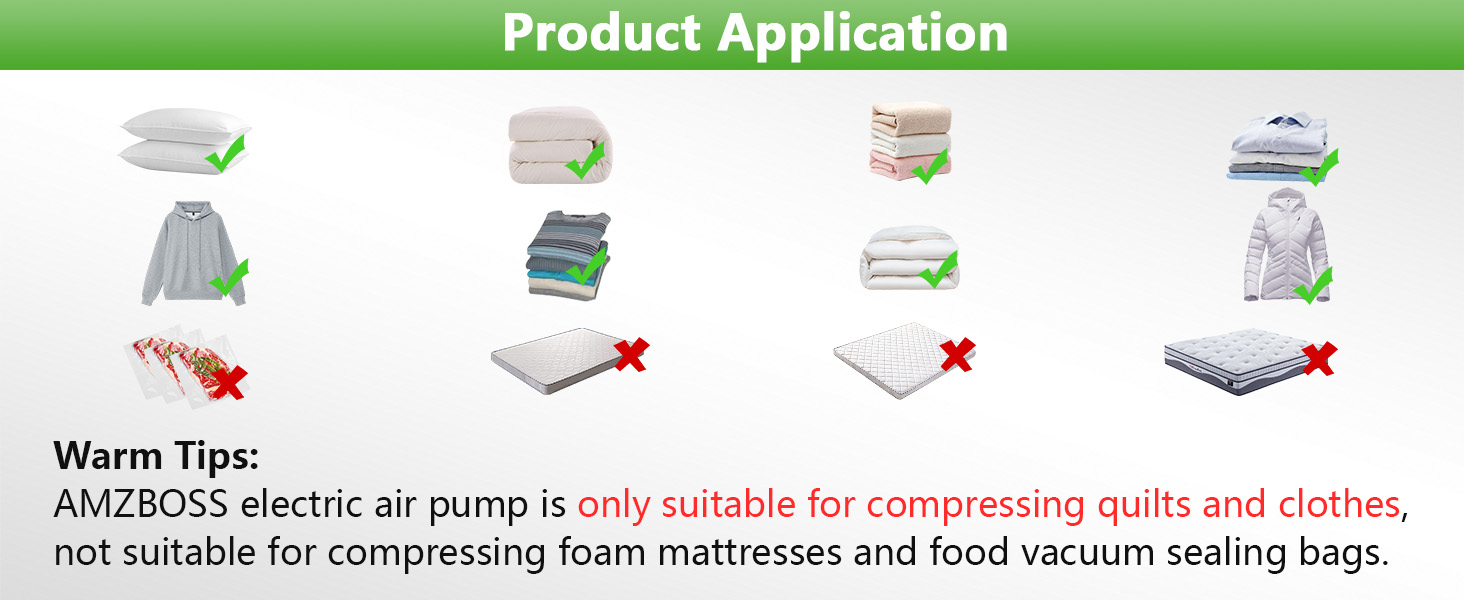 Product Application

Warm Tips:
AMZBOSS electric air pump is only suitable for compressing quilts and clothes, not suitable for compressing foam mattresses and food vacuum sealing bags.